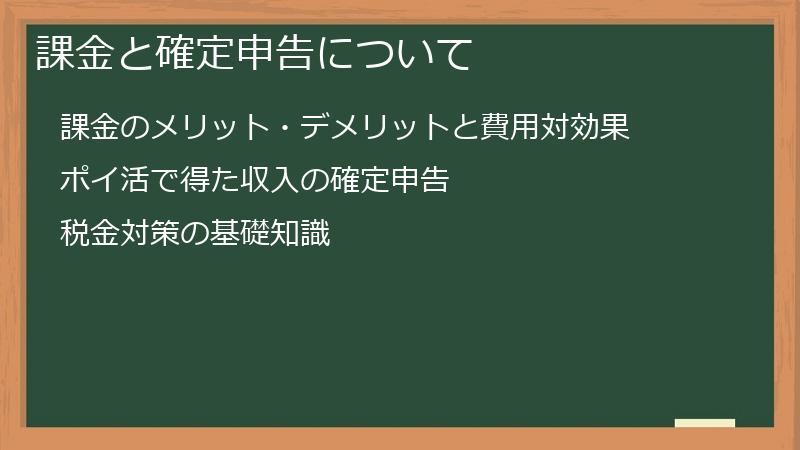 課金と確定申告について

課金のメリット・デメリットと費用対効果

ポイ活で得た収入の確定申告

税金対策の基礎知識